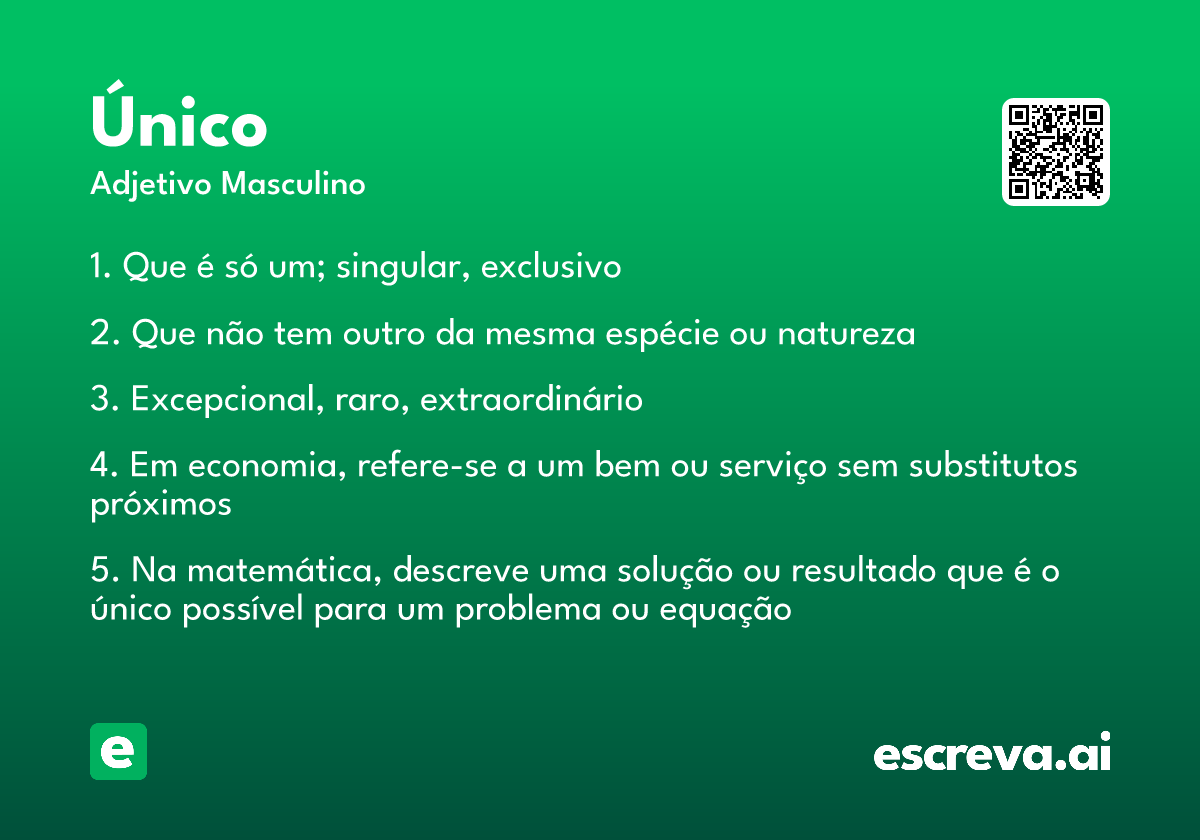 Único
Adjetivo Masculino

1. Que é só um; singular, exclusivo

2. Que não tem outro da mesma espécie ou natureza

3. Excepcional, raro, extraordinário

4. Em economia, refere-se a um bem ou serviço sem substitutos próximos

5. Na matemática, descreve uma solução ou resultado que é o único possível para um problema ou equação

e

escreva.ai